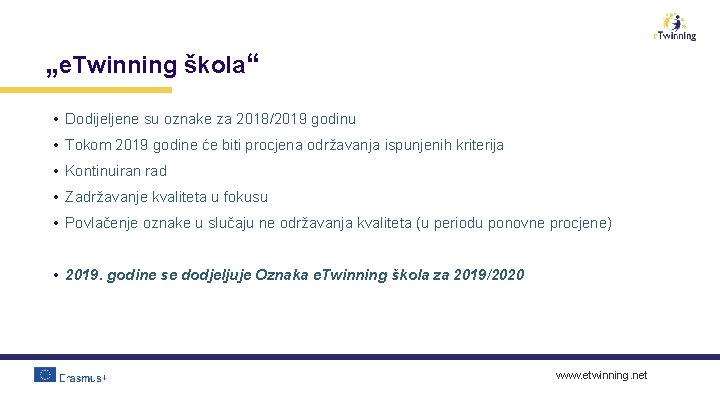 eTwinning

„eTwinning škola“

• Dodijeljene su oznake za 2018/2019 godinu
• Tokom 2019 godine će biti procjena održavanja ispunjenih kriterija
• Kontinuiran rad
• Zadržavanje kvaliteta u fokusu
• Povlačenje oznake u slučaju ne održavanja kvaliteta (u periodu ponovne procjene)

• 2019. godine se dodjeljuje Oznaka eTwinning škola za 2019/2020

Erasmus+

www.etwinning.net